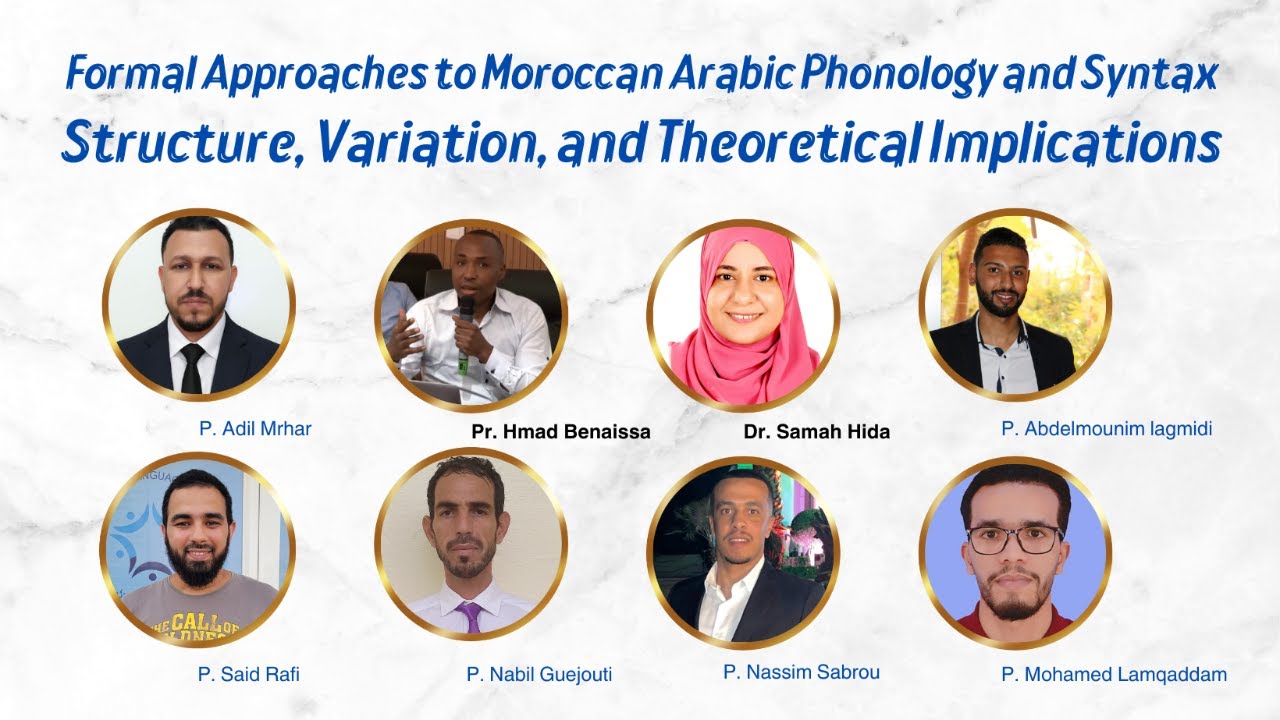 Formal Approaches to Moroccan Arabic Phonology and Syntax
Structure, Variation, and Theoretical Implications

P. Adil Mrhar

Pr. Hmad Benaissa

Dr. Samah Hida

P. Abdelmounim lagmidi

P. Said Rafi

P. Nabil Guejouti

P. Nassim Sabrou

P. Mohamed Lamqaddam